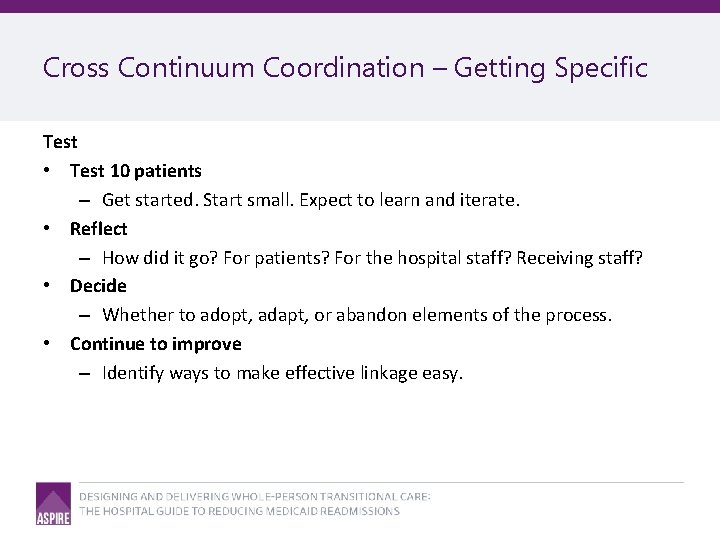 Cross Continuum Coordination – Getting Specific

Test

• Test 10 patients
  – Get started. Start small. Expect to learn and iterate.
• Reflect
  – How did it go? For patients? For the hospital staff? Receiving staff?
• Decide
  – Whether to adopt, adapt, or abandon elements of the process.
• Continue to improve
  – Identify ways to make effective linkage easy.

ASPIRE

DESIGNING AND DELIVERING WHOLE-PERSON TRANSITIONAL CARE:
THE HOSPITAL GUIDE TO REDUCING MEDICAID READMISSIONS